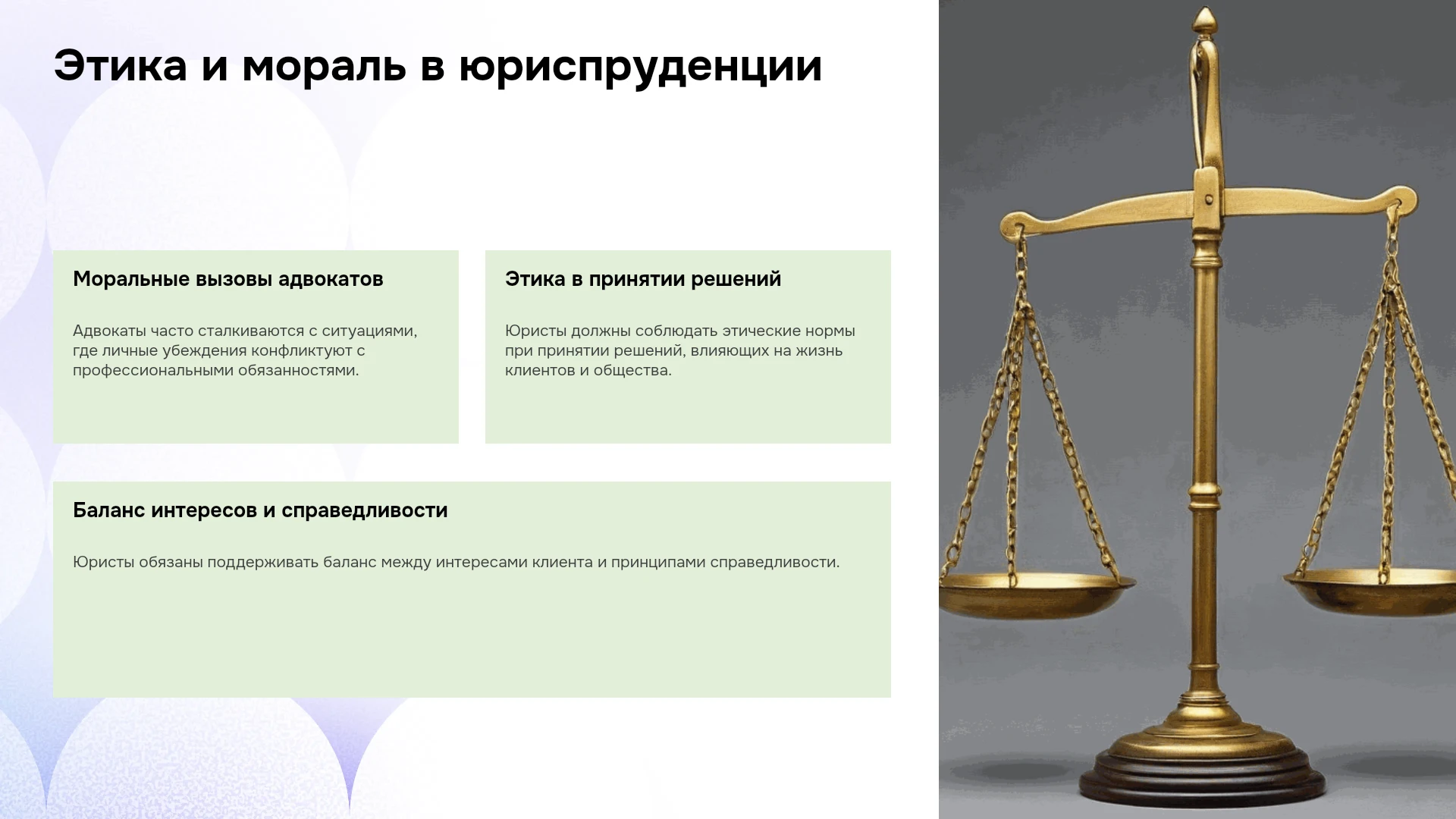 Этика и мораль в юриспруденции

Моральные вызовы адвокатов

Адвокаты часто сталкиваются с ситуациями, где личные убеждения конфликтуют с профессиональными обязанностями.

Этика в принятии решений

Юристы должны соблюдать этические нормы при принятии решений, влияющих на жизнь клиентов и общества.

Баланс интересов и справедливости

Юристы обязаны поддерживать баланс между интересами клиента и принципами справедливости.